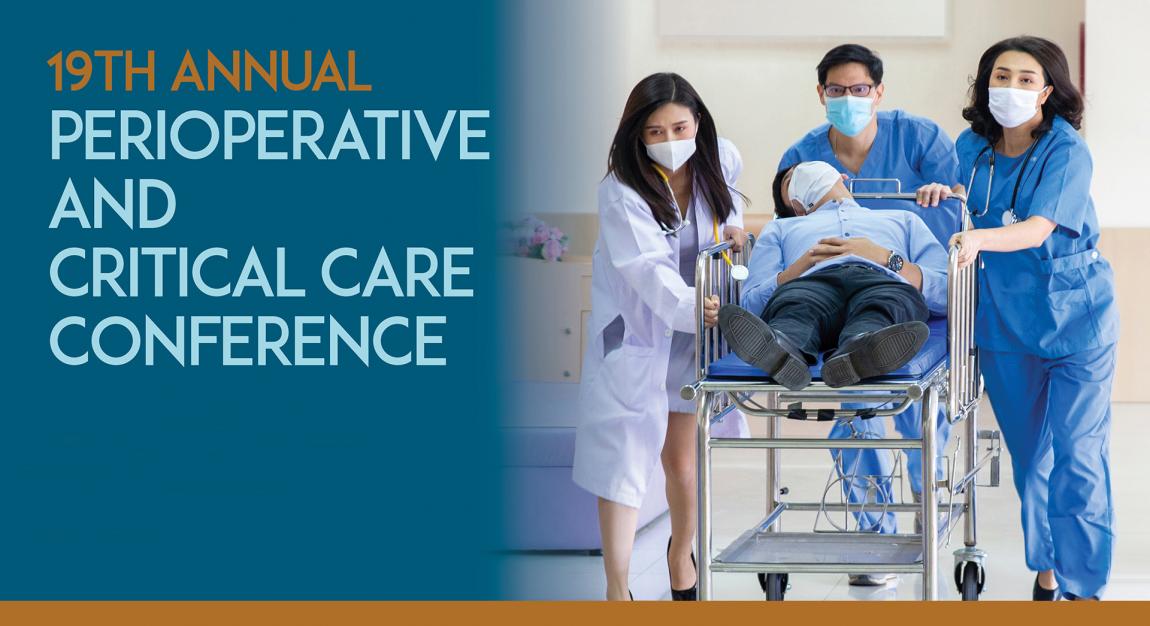 19TH ANNUAL
PERIOPERATIVE AND CRITICAL CARE CONFERENCE